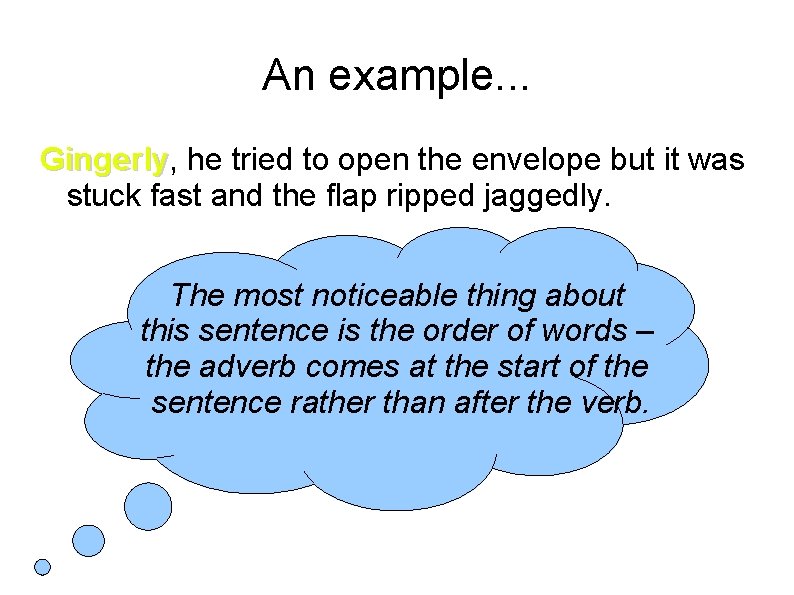 An example...

Gingerly, he tried to open the envelope but it was stuck fast and the flap ripped jaggedly.

The most noticeable thing about this sentence is the order of words – the adverb comes at the start of the sentence rather than after the verb.